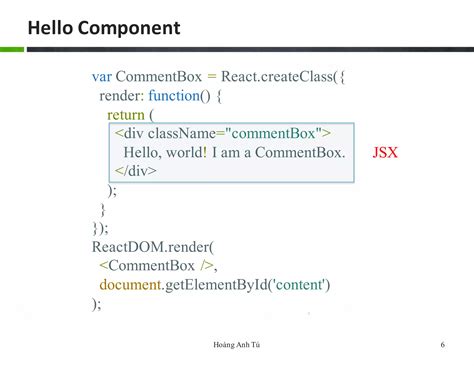 Hello Component

var CommentBox = React.createClass({
  render: function() {
    return (
      <div className="commentBox">
        Hello, world! I am a CommentBox.
      </div>
    );
  }
});
ReactDOM.render(
  <CommentBox />,
  document.getElementById('content')
);

JSX

Hoàng Anh Tú

6